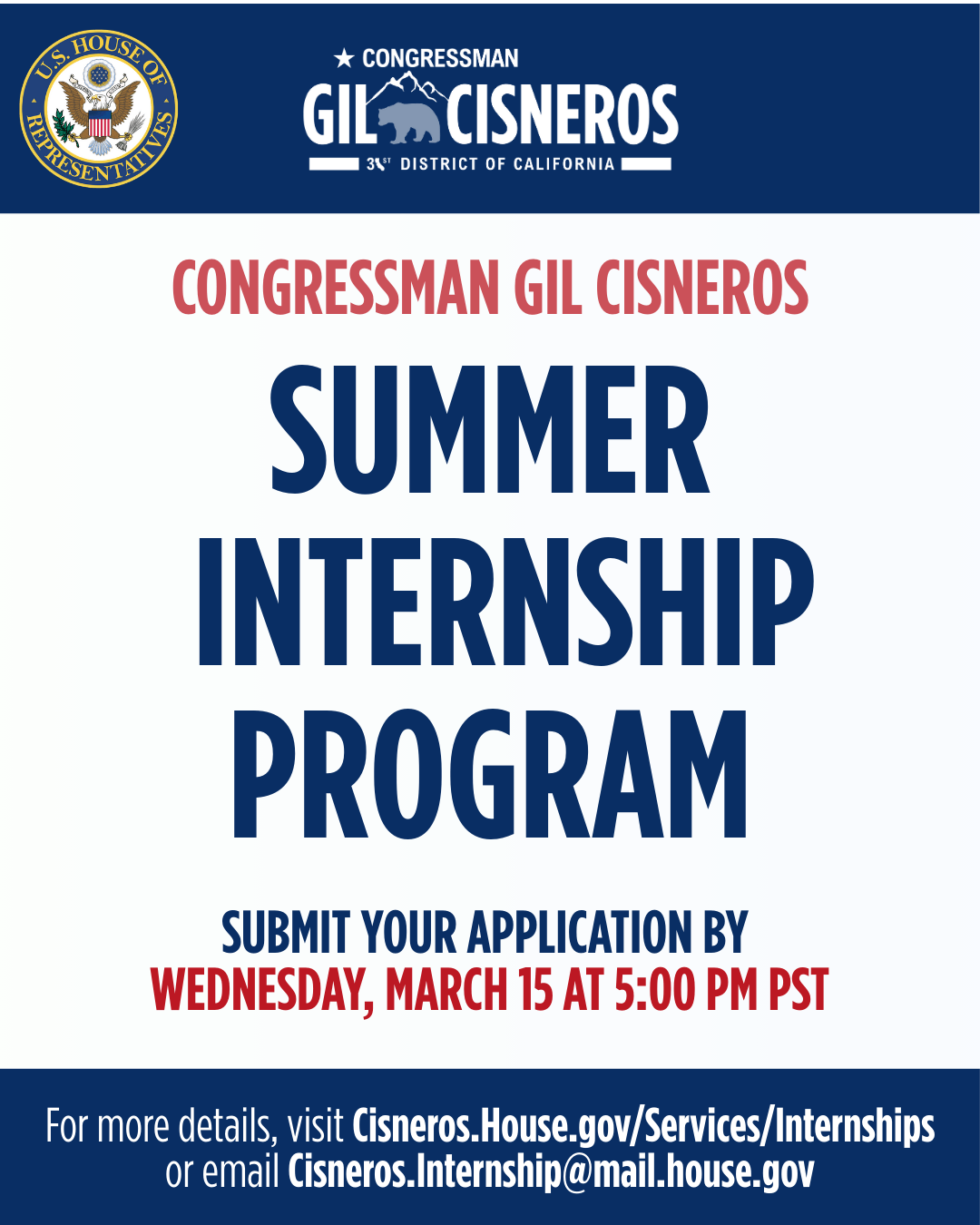 U.S. HOUSE OF REPRESENTATIVES

★ CONGRESSMAN
GIL CISNEROS
31ST DISTRICT OF CALIFORNIA

CONGRESSMAN GIL CISNEROS

SUMMER INTERNSHIP PROGRAM

SUBMIT YOUR APPLICATION BY
WEDNESDAY, MARCH 15 AT 5:00 PM PST

For more details, visit Cisneros.House.gov/Services/Internships or email Cisneros.Internship@mail.house.gov